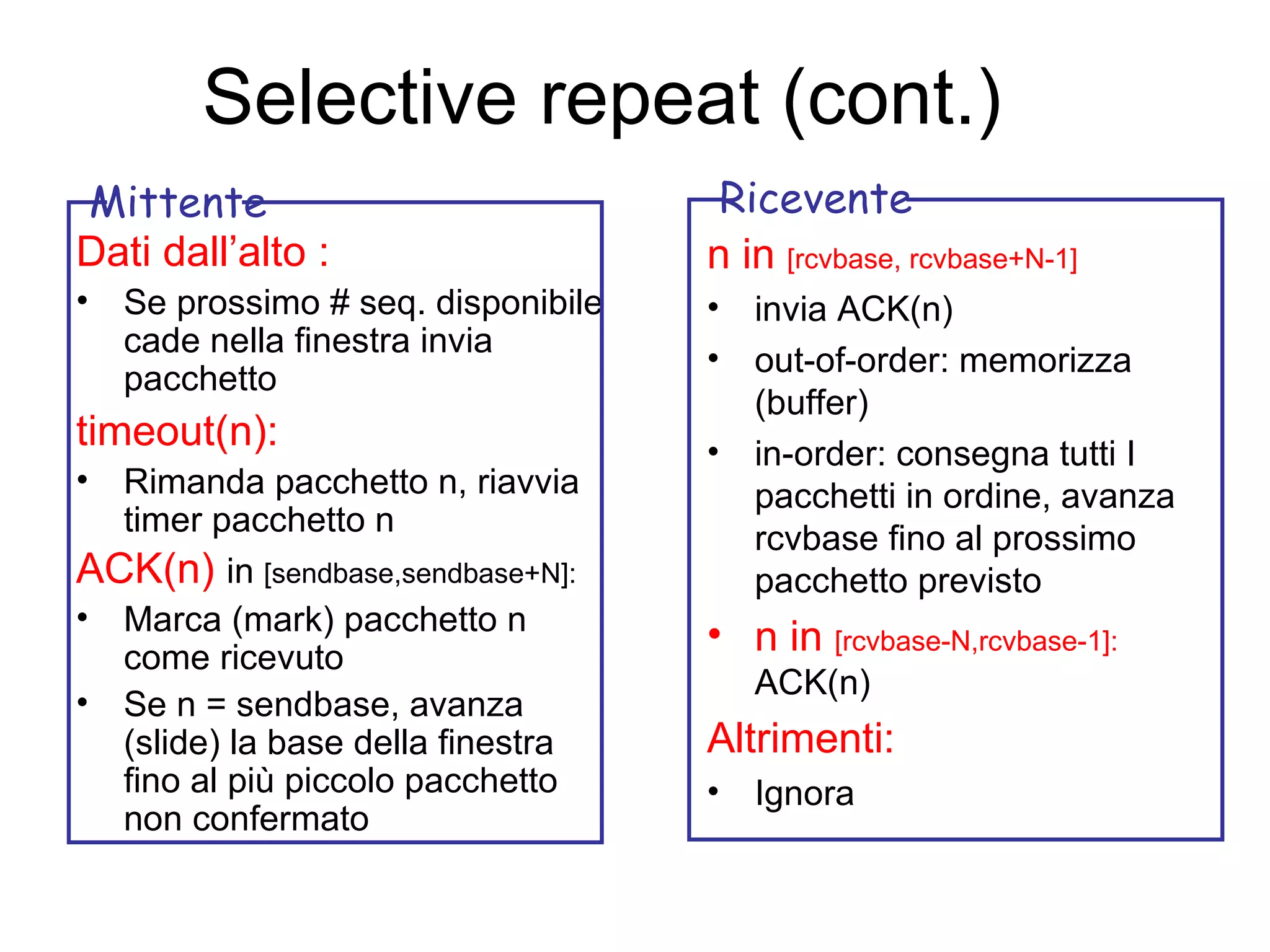 Selective repeat (cont.)

Mittente

Dati dall'alto :

• Se prossimo # seq. disponibile cade nella finestra invia pacchetto

timeout(n):

• Rimanda pacchetto n, riavvia timer pacchetto n

ACK(n) in [sendbase,sendbase+N]:

• Marca (mark) pacchetto n come ricevuto

• Se n = sendbase, avanza (slide) la base della finestra fino al più piccolo pacchetto non confermato

Ricevente

n in [rcvbase, rcvbase+N-1]

• invia ACK(n)

• out-of-order: memorizza (buffer)

• in-order: consegna tutti I pacchetti in ordine, avanza rcvbase fino al prossimo pacchetto previsto

• n in [rcvbase-N,rcvbase-1]: ACK(n)

Altrimenti:

• Ignora